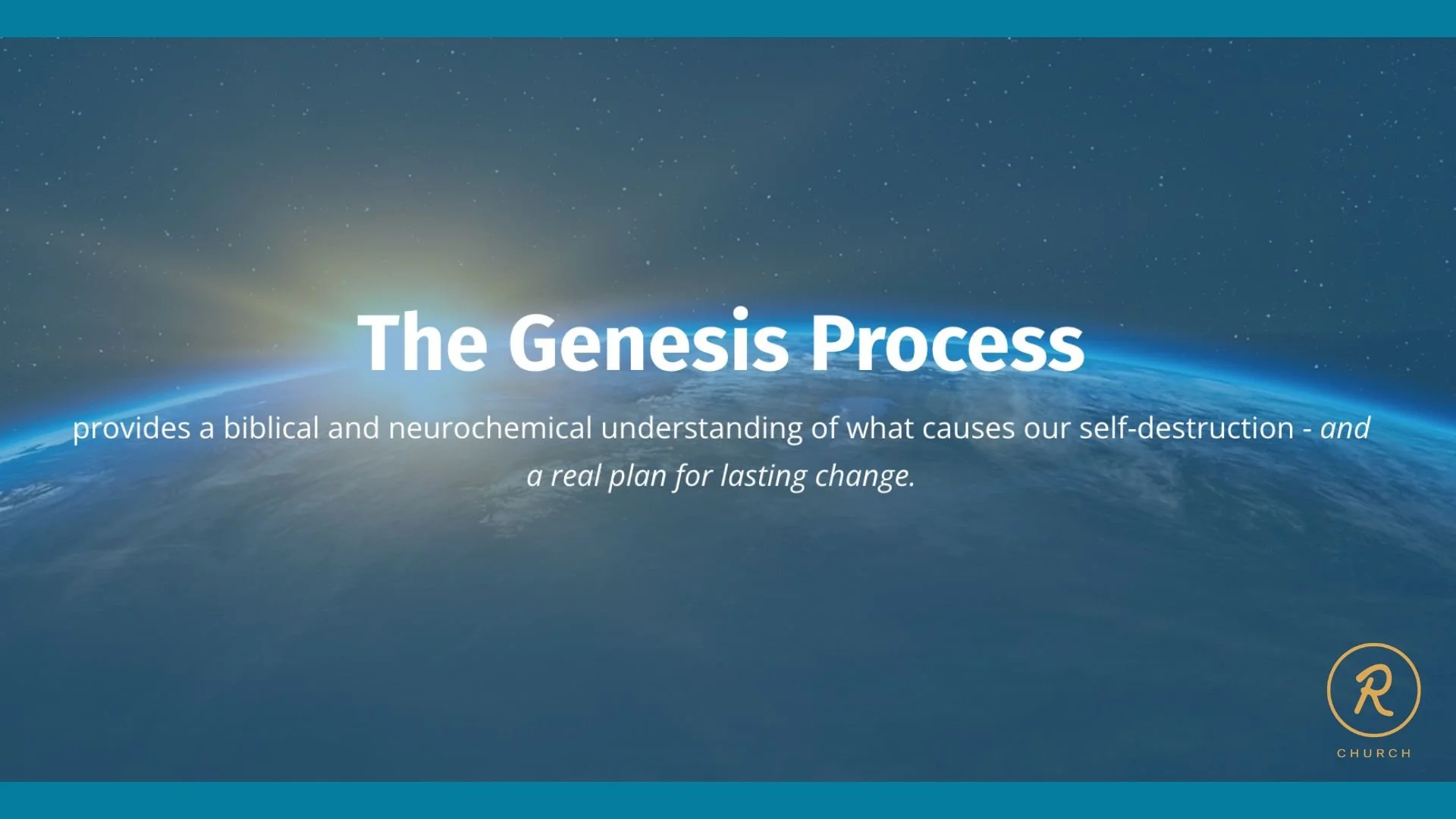 The Genesis Process

provides a biblical and neurochemical understanding of what causes our self-destruction - and a real plan for lasting change.

R
CHURCH